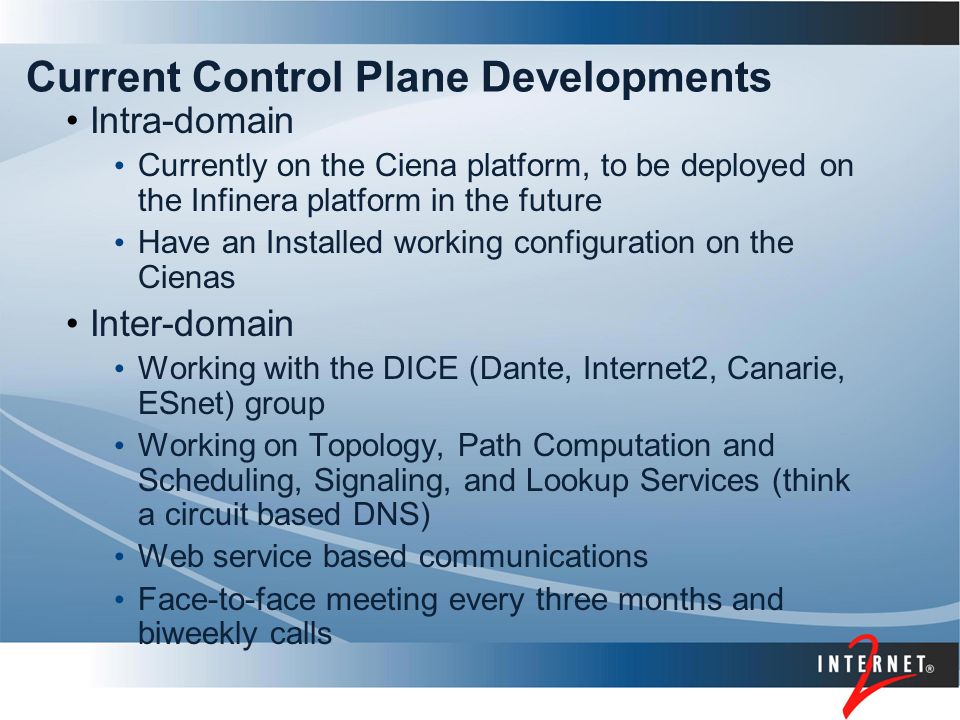 Current Control Plane Developments

• Intra-domain
  • Currently on the Ciena platform, to be deployed on the Infinera platform in the future
  • Have an Installed working configuration on the Cienas
• Inter-domain
  • Working with the DICE (Dante, Internet2, Canarie, ESnet) group
  • Working on Topology, Path Computation and Scheduling, Signaling, and Lookup Services (think a circuit based DNS)
  • Web service based communications
  • Face-to-face meeting every three months and biweekly calls

INTERNET® 2